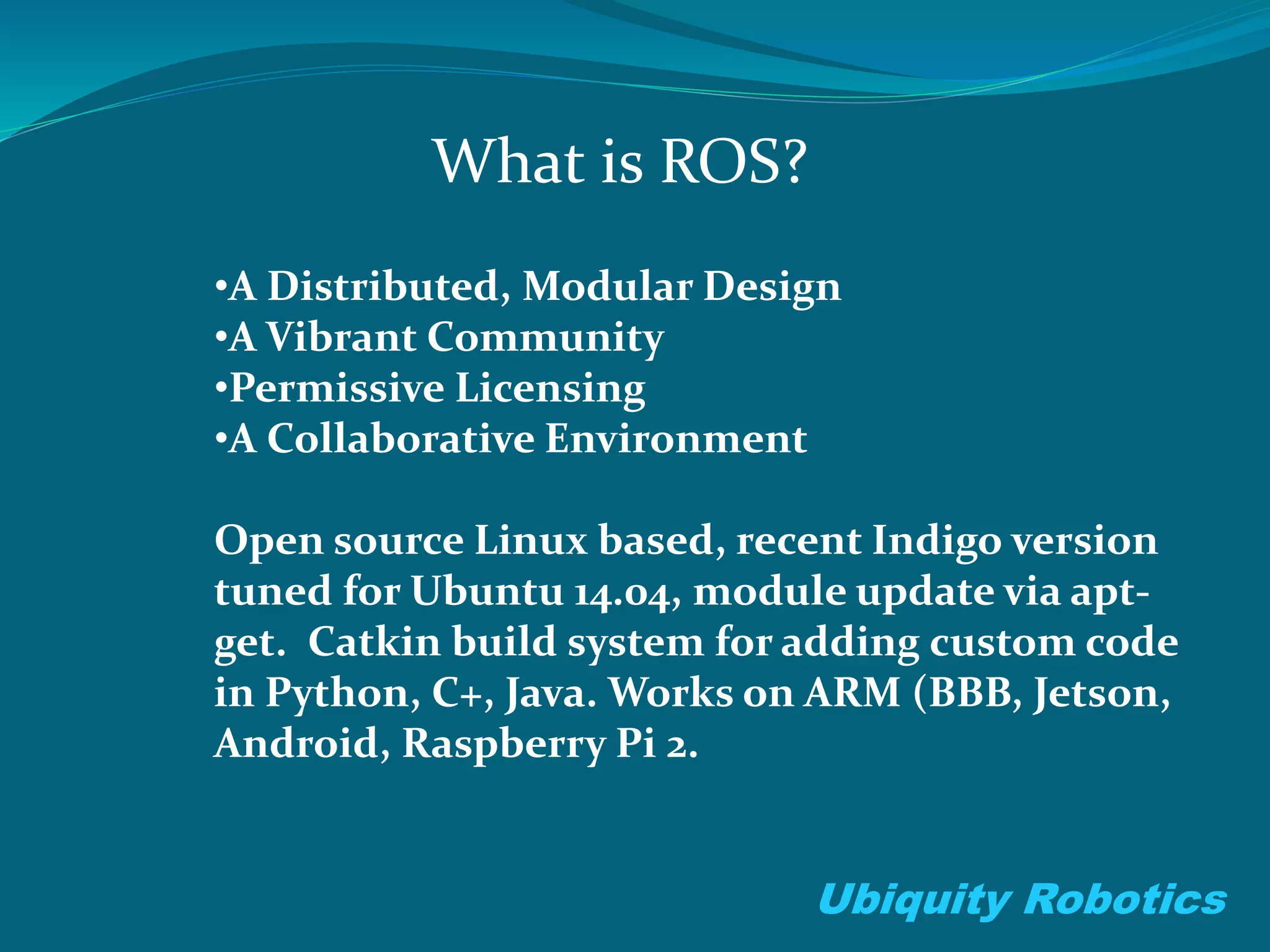 What is ROS?

•A Distributed, Modular Design
•A Vibrant Community
•Permissive Licensing
•A Collaborative Environment

Open source Linux based, recent Indigo version tuned for Ubuntu 14.04, module update via apt-get. Catkin build system for adding custom code in Python, C+, Java. Works on ARM (BBB, Jetson, Android, Raspberry Pi 2.

Ubiquity Robotics